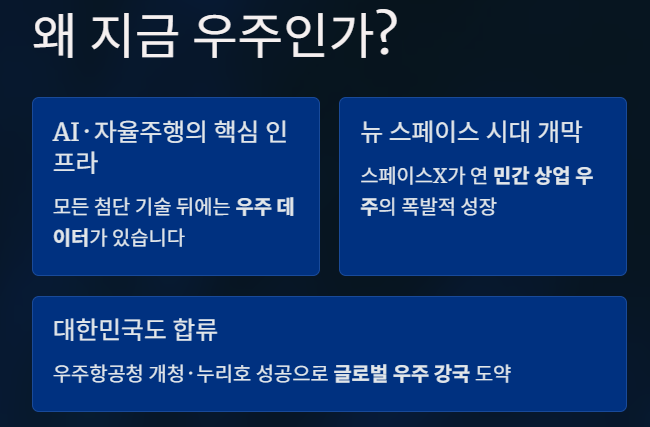 왜 지금 우주인가?

AI·자율주행의 핵심 인프라

모든 첨단 기술 뒤에는 우주 데이터가 있습니다

뉴 스페이스 시대 개막

스페이스X가 연 민간 상업 우주의 폭발적 성장

대한민국도 합류

우주항공청 개청·누리호 성공으로 글로벌 우주 강국 도약